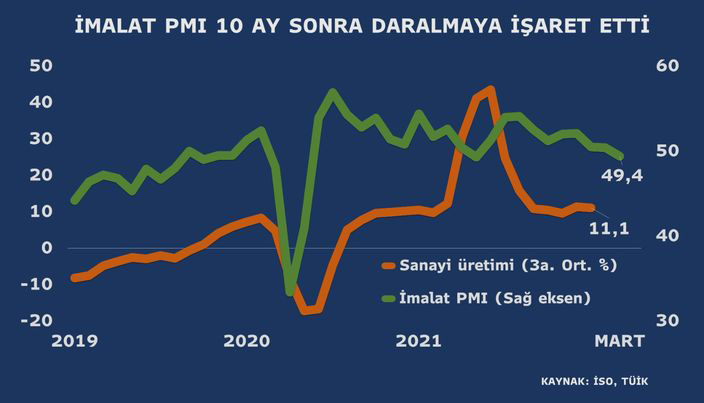 İMALAT PMI 10 AY SONRA DARALMAYA İŞARET ETTİ

50
40
30
20
10
0
-10
-20

60
50
40
30

49,4
11,1

Sanayi üretimi (3a. Ort. %)
İmalat PMI (Sağ eksen)

2019
2020
2021
MART

KAYNAK: İSO, TÜİK